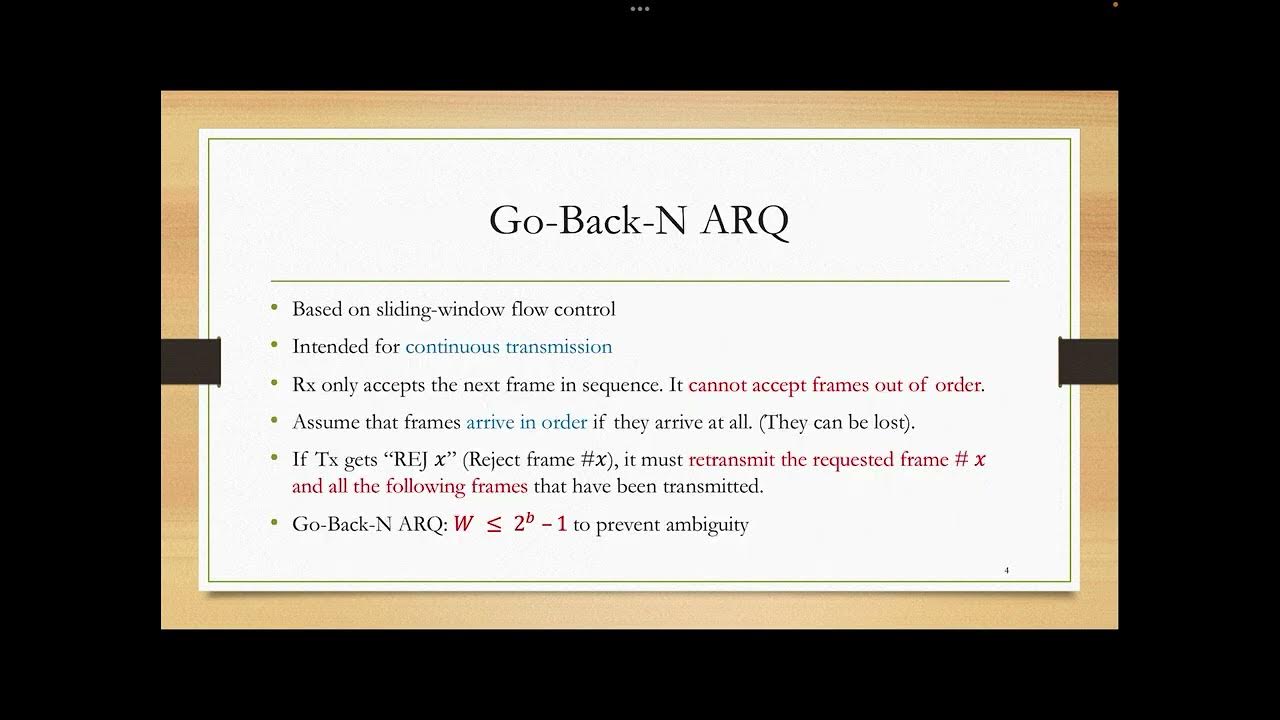 Go-Back-N ARQ

• Based on sliding-window flow control

• Intended for continuous transmission

• Rx only accepts the next frame in sequence. It cannot accept frames out of order.

• Assume that frames arrive in order if they arrive at all. (They can be lost).

• If Tx gets "REJ $x$" (Reject frame #$x$), it must retransmit the requested frame # $x$ and all the following frames that have been transmitted.

• Go-Back-N ARQ: $W \leq 2^b - 1$ to prevent ambiguity

4